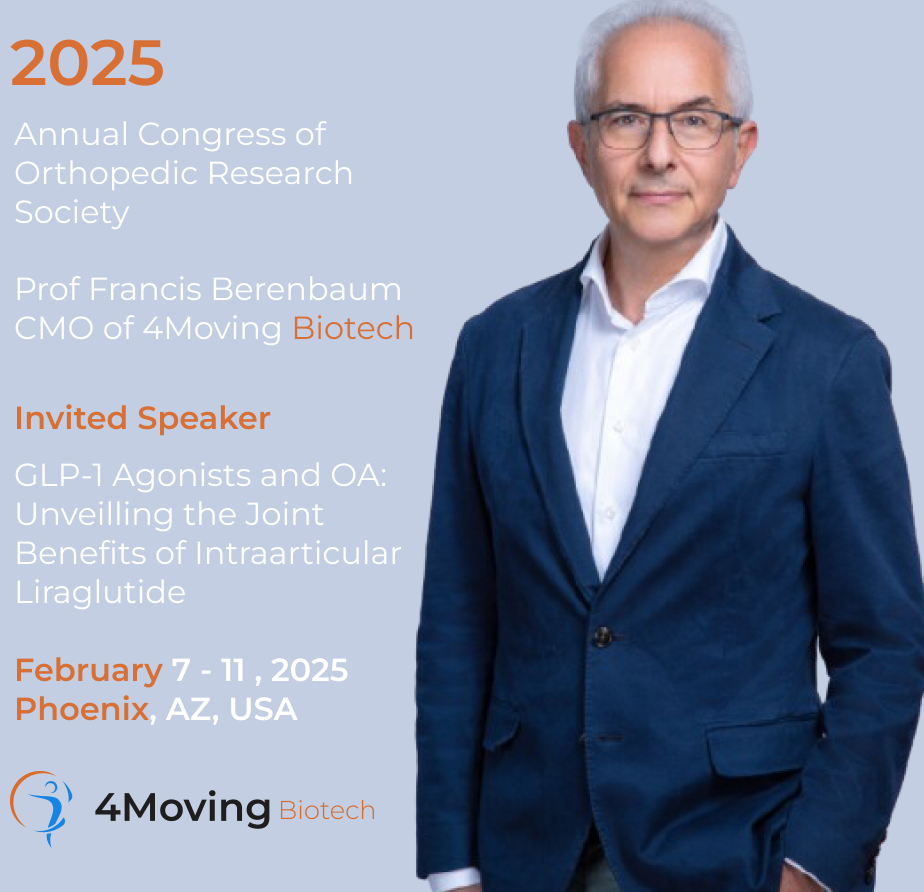 2025

Annual Congress of Orthopedic Research Society

Prof Francis Berenbaum CMO of 4Moving Biotech

Invited Speaker

GLP-1 Agonists and OA: Unveilling the Joint Benefits of Intraarticular Liraglutide

February 7 - 11 , 2025
Phoenix, AZ, USA

4Moving Biotech